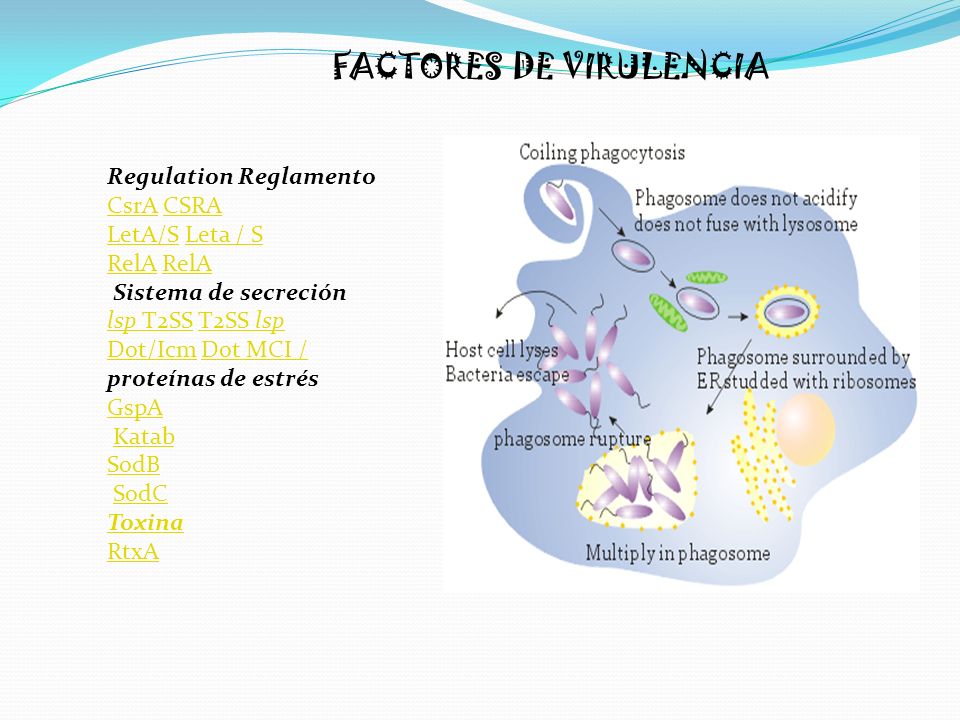 FACTORES DE VIRULENCIA

Regulation Reglamento
CsrA CSRA
LetA/S Leta / S
RelA RelA
Sistema de secreción
lsp T2SS T2SS lsp
Dot/Icm Dot MCI /
proteínas de estrés
GspA
Katab
SodB
SodC
Toxina
RtxA

Coiling phagocytosis
Phagosome does not acidify does not fuse with lysosome
Host cell lyses Bacteria escape
Phagosome surrounded by ER studded with ribosomes
phagosome rupture
Multiply in phagosome